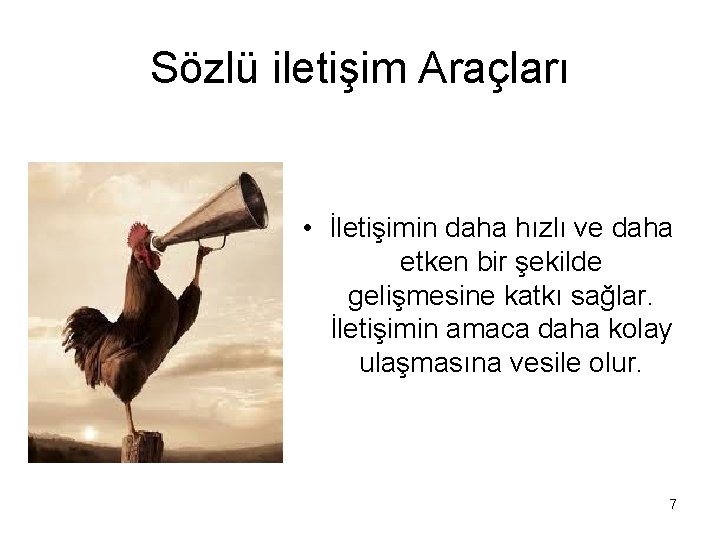 Sözlü iletişim Araçları

• İletişimin daha hızlı ve daha etken bir şekilde gelişmesine katkı sağlar. İletişimin amaca daha kolay ulaşmasına vesile olur.

7